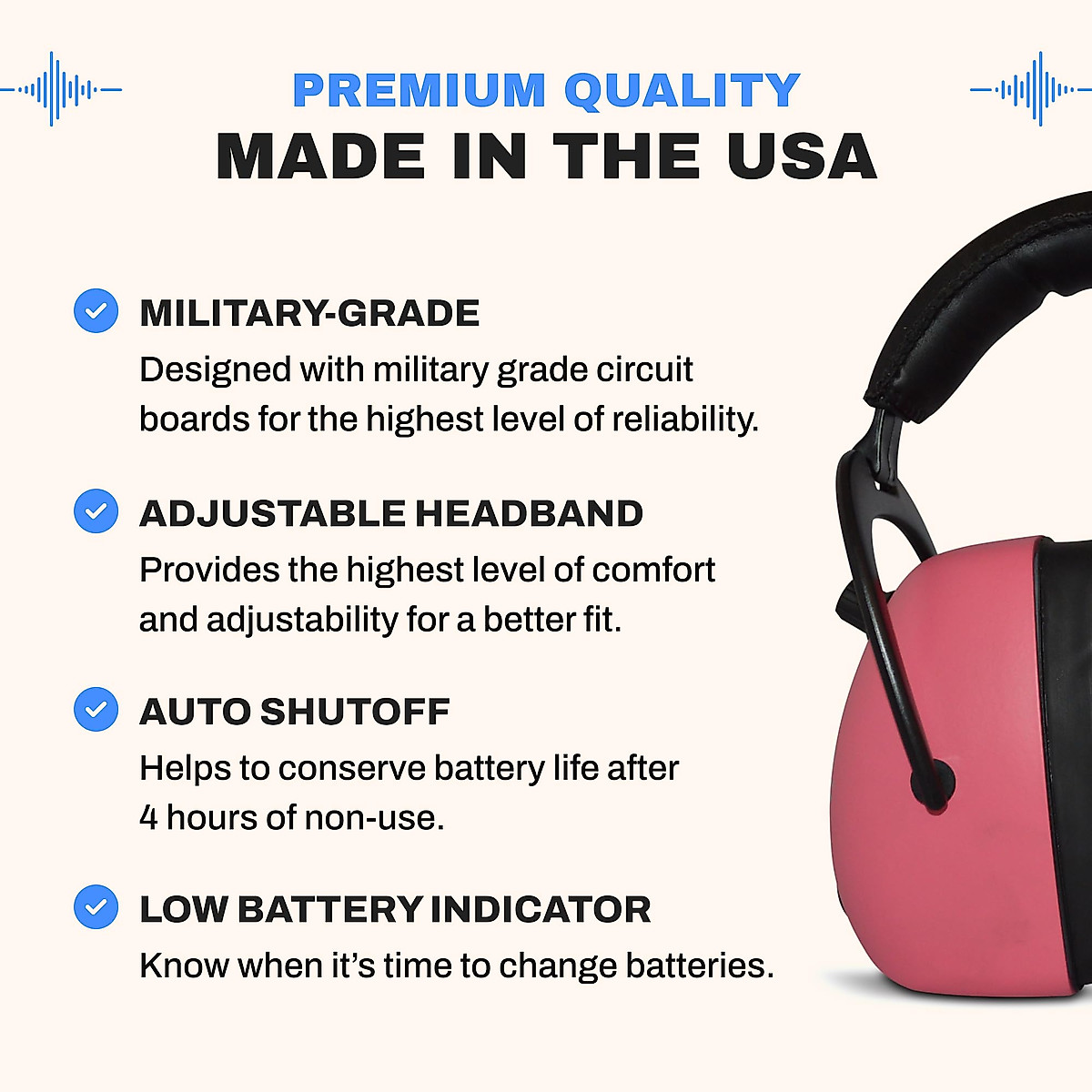 PREMIUM QUALITY
MADE IN THE USA

MILITARY-GRADE
Designed with military grade circuit boards for the highest level of reliability.

ADJUSTABLE HEADBAND
Provides the highest level of comfort and adjustability for a better fit.

AUTO SHUTOFF
Helps to conserve battery life after 4 hours of non-use.

LOW BATTERY INDICATOR
Know when it's time to change batteries.